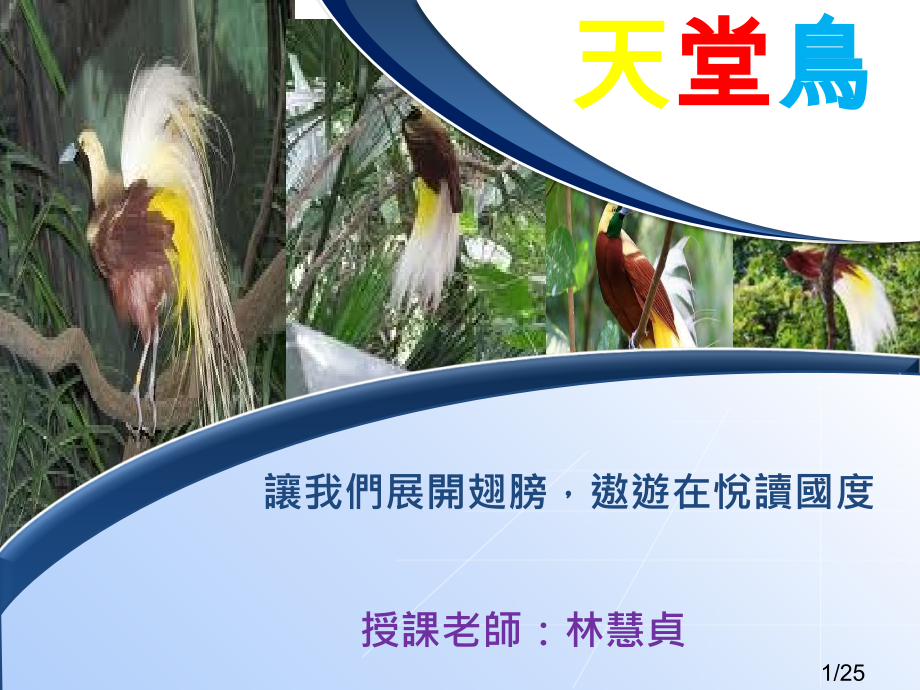 天堂鳥

讓我們展開翅膀，遨遊在悅讀國度

授課老師：林慧貞

1/25